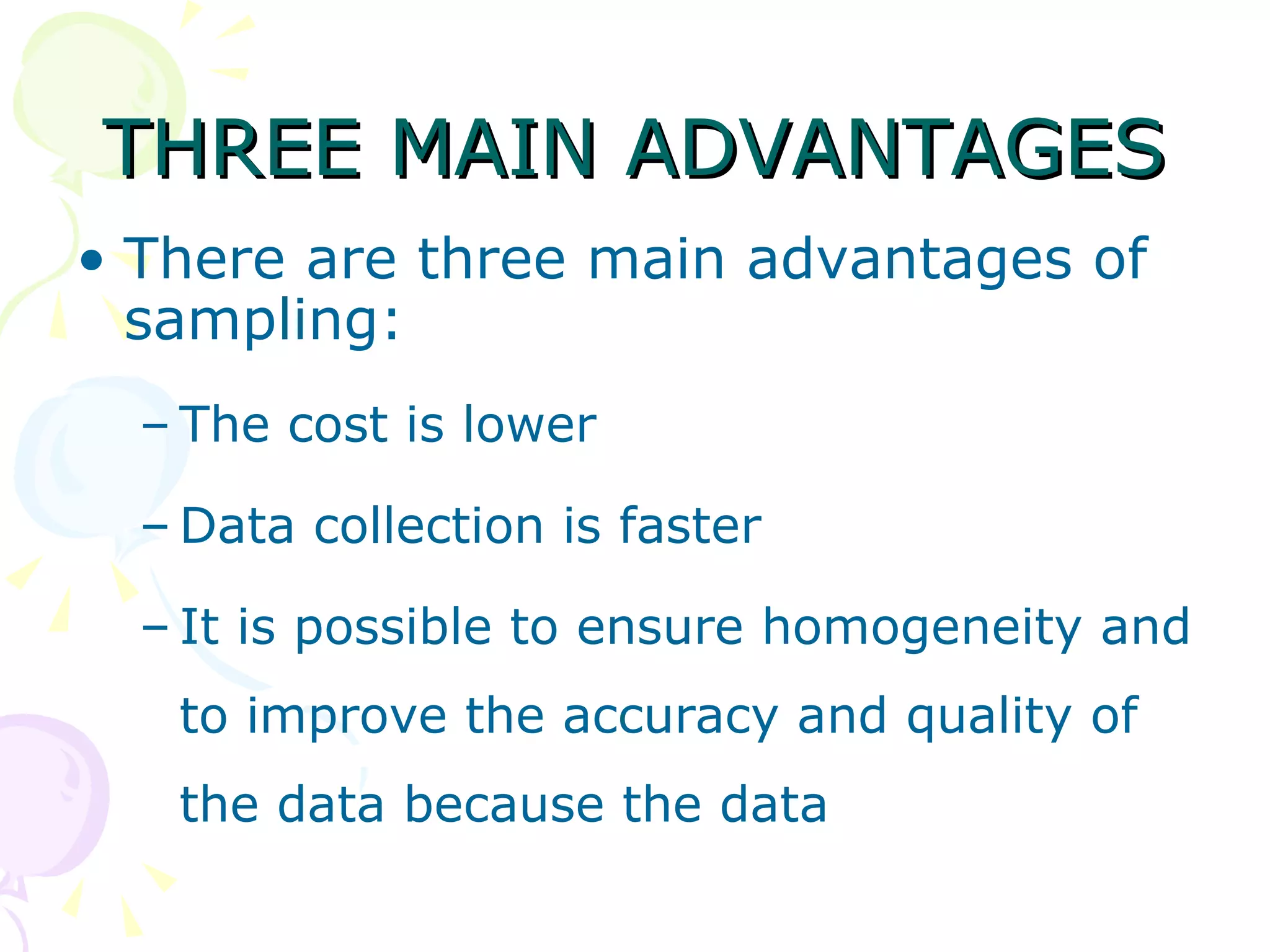 THREE MAIN ADVANTAGES

• There are three main advantages of sampling:

– The cost is lower

– Data collection is faster

– It is possible to ensure homogeneity and to improve the accuracy and quality of the data because the data